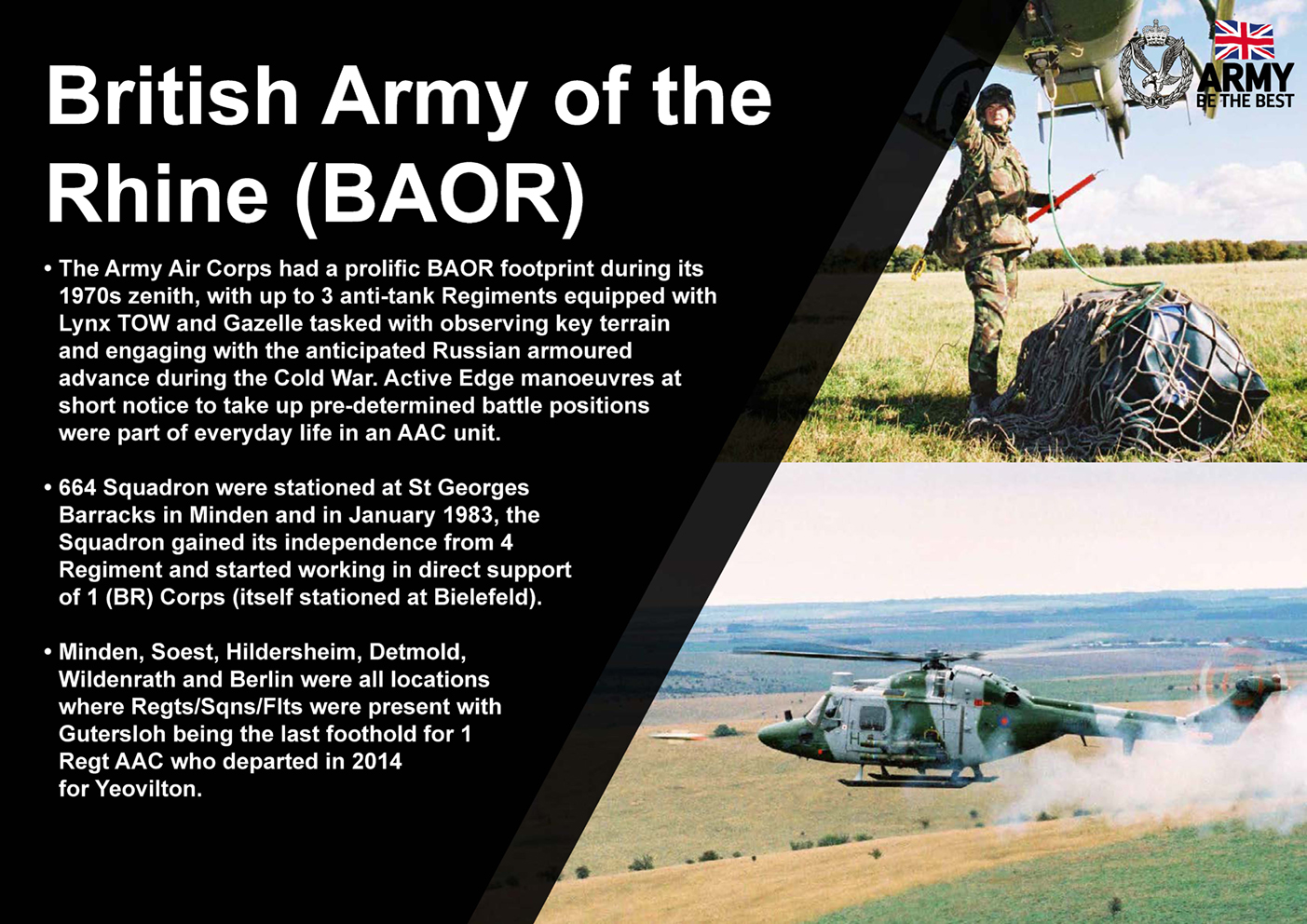 British Army of the Rhine (BAOR)

ARMY
BE THE BEST

• The Army Air Corps had a prolific BAOR footprint during its 1970s zenith, with up to 3 anti-tank Regiments equipped with Lynx TOW and Gazelle tasked with observing key terrain and engaging with the anticipated Russian armoured advance during the Cold War. Active Edge manoeuvres at short notice to take up pre-determined battle positions were part of everyday life in an AAC unit.

• 664 Squadron were stationed at St Georges Barracks in Minden and in January 1983, the Squadron gained its independence from 4 Regiment and started working in direct support of 1 (BR) Corps (itself stationed at Bielefeld).

• Minden, Soest, Hildersheim, Detmold, Wildenrath and Berlin were all locations where Regts/Sqns/Flts were present with Gutersloh being the last foothold for 1 Regt AAC who departed in 2014 for Yeovilton.